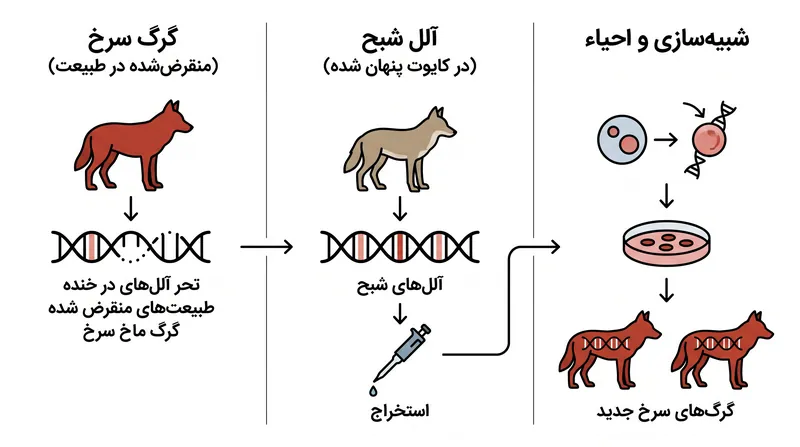 گرگ سرخ
(منقرض‌شده در طبیعت)

تحر آلل‌های در خنده
طبیعت‌های منقرض شده
گرگ ماخ سرخ

آلل شبح
(در کایوت پنهان شده)

آلل‌های شبح

استخراج

شبیه‌سازی و احیاء

گرگ‌های سرخ جدید